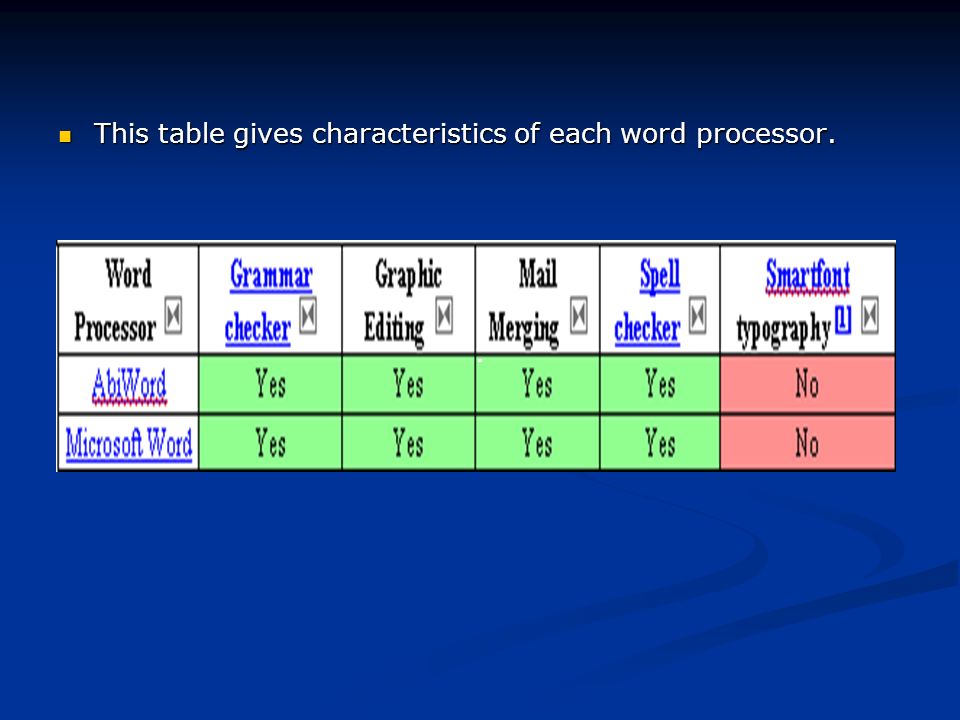 This table gives characteristics of each word processor.

| Word Processor | Grammar checker | Graphic Editing | Mail Merging | Spell checker | Smartfont typography [1] |
|---|---|---|---|---|---|
| AbiWord | Yes | Yes | Yes | Yes | No |
| Microsoft Word | Yes | Yes | Yes | Yes | No |